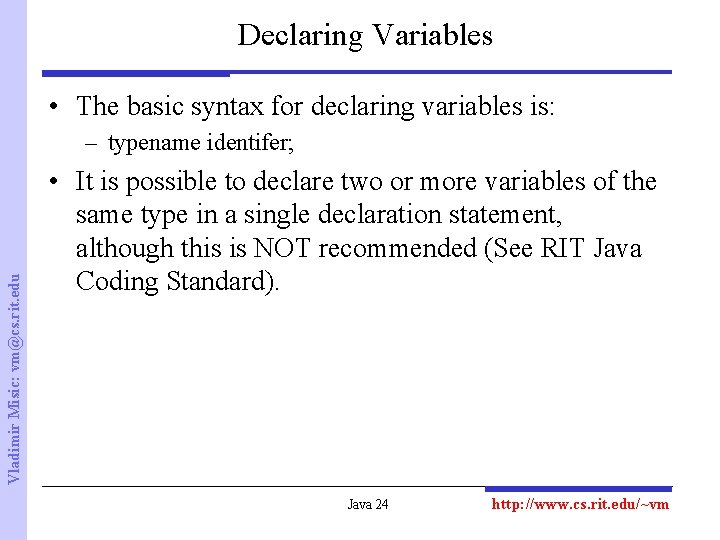 Declaring Variables

• The basic syntax for declaring variables is:
– typename identifer;

• It is possible to declare two or more variables of the same type in a single declaration statement, although this is NOT recommended (See RIT Java Coding Standard).

Vladimir Misic: vm@cs.rit.edu

Java 24

http://www.cs.rit.edu/~vm